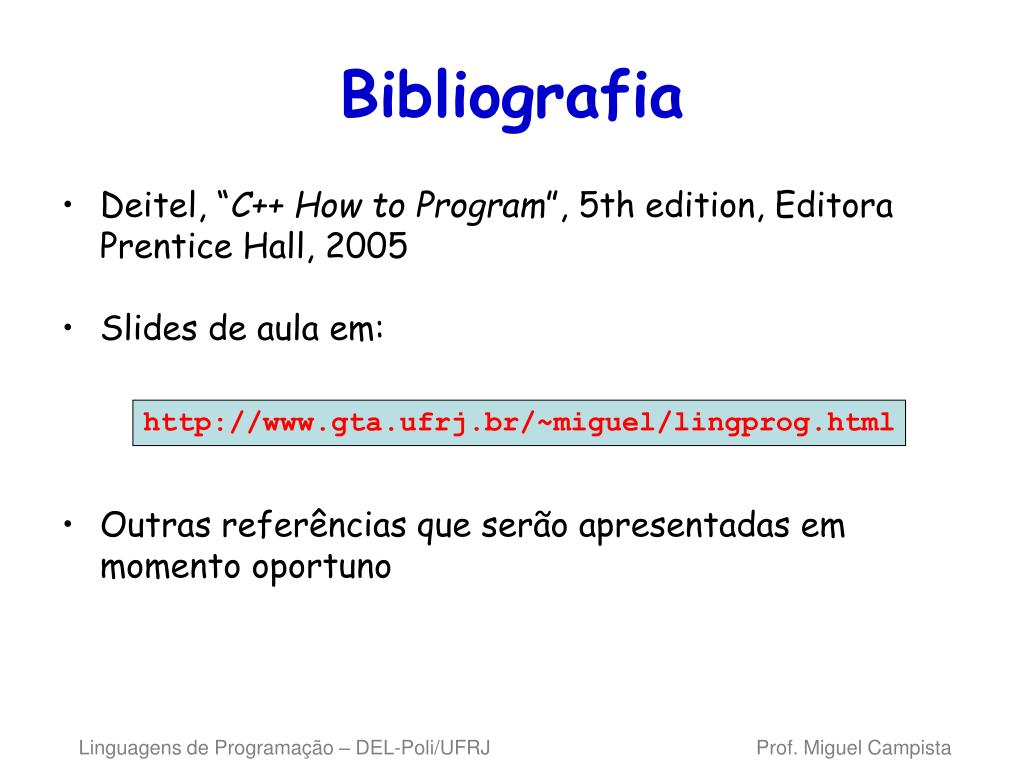 Bibliografia

• Deitel, “C++ How to Program”, 5th edition, Editora Prentice Hall, 2005

• Slides de aula em:

http://www.gta.ufrj.br/~miguel/lingprog.html

• Outras referências que serão apresentadas em momento oportuno

Linguagens de Programação – DEL-Poli/UFRJ

Prof. Miguel Campista